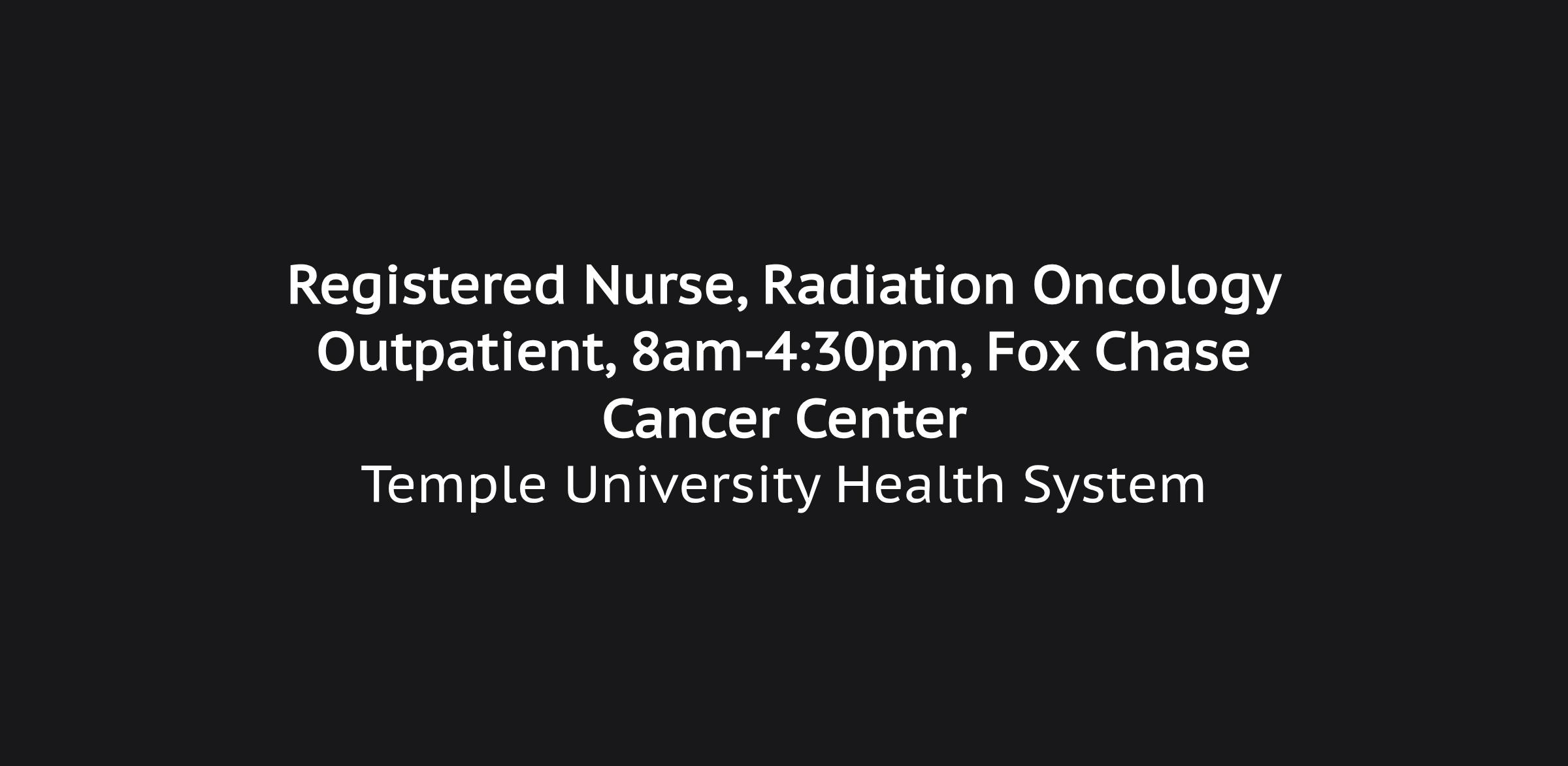 Registered Nurse, Radiation Oncology Outpatient, 8am-4:30pm, Fox Chase Cancer Center

Temple University Health System